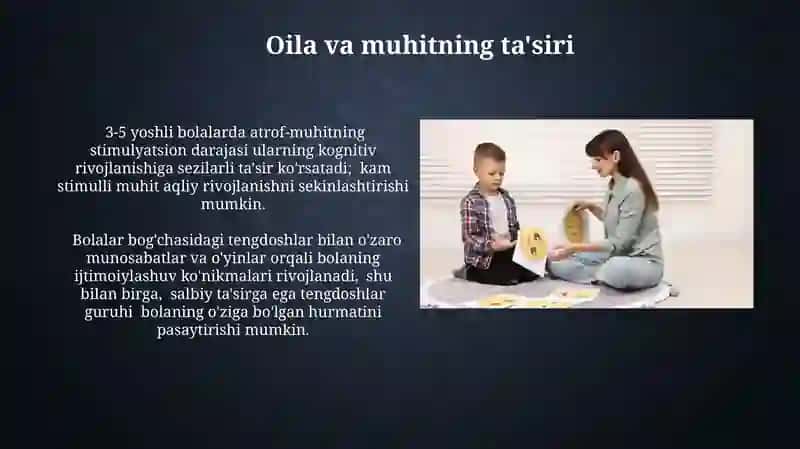 Oila va muhitning ta'siri

3-5 yoshli bolalarda atrof-muhitning stimulyatsion darajasi ularning kognitiv rivojlanishiga sezilarli ta'sir ko'rsatadi; kam stimulli muhit aqliy rivojlanishni sekinlashtirishi mumkin.

Bolalar bog'chasidagi tengdoshlar bilan o'zaro munosabatlar va o'yinlar orqali bolaning ijtimoiylashuv ko'nikmalari rivojlanadi, shu bilan birga, salbiy ta'sirga ega tengdoshlar guruhi bolaning o'ziga bo'lgan hurmatini pasaytirishi mumkin.